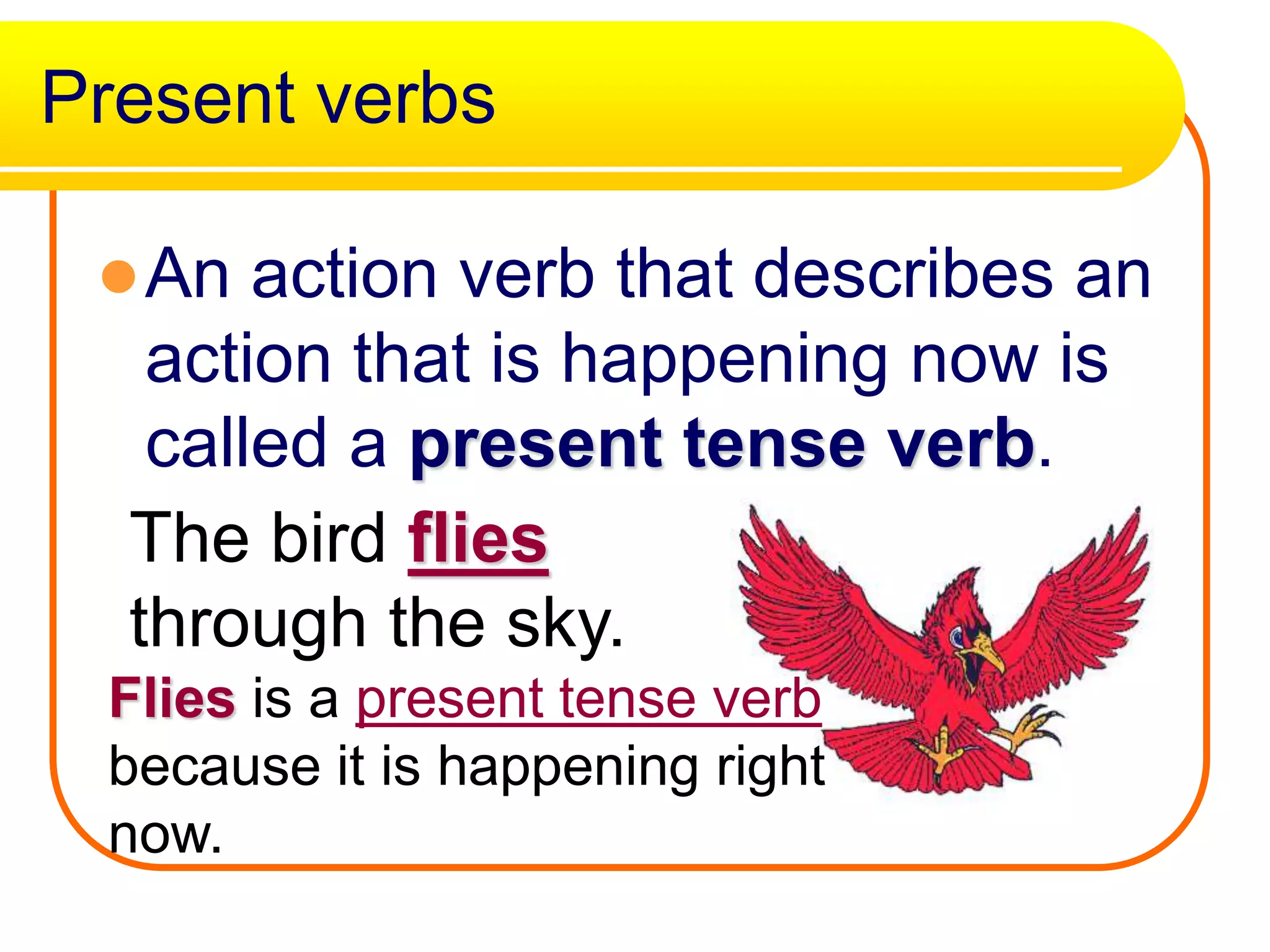 Present verbs

An action verb that describes an action that is happening now is called a present tense verb.

The bird flies through the sky.

Flies is a present tense verb because it is happening right now.